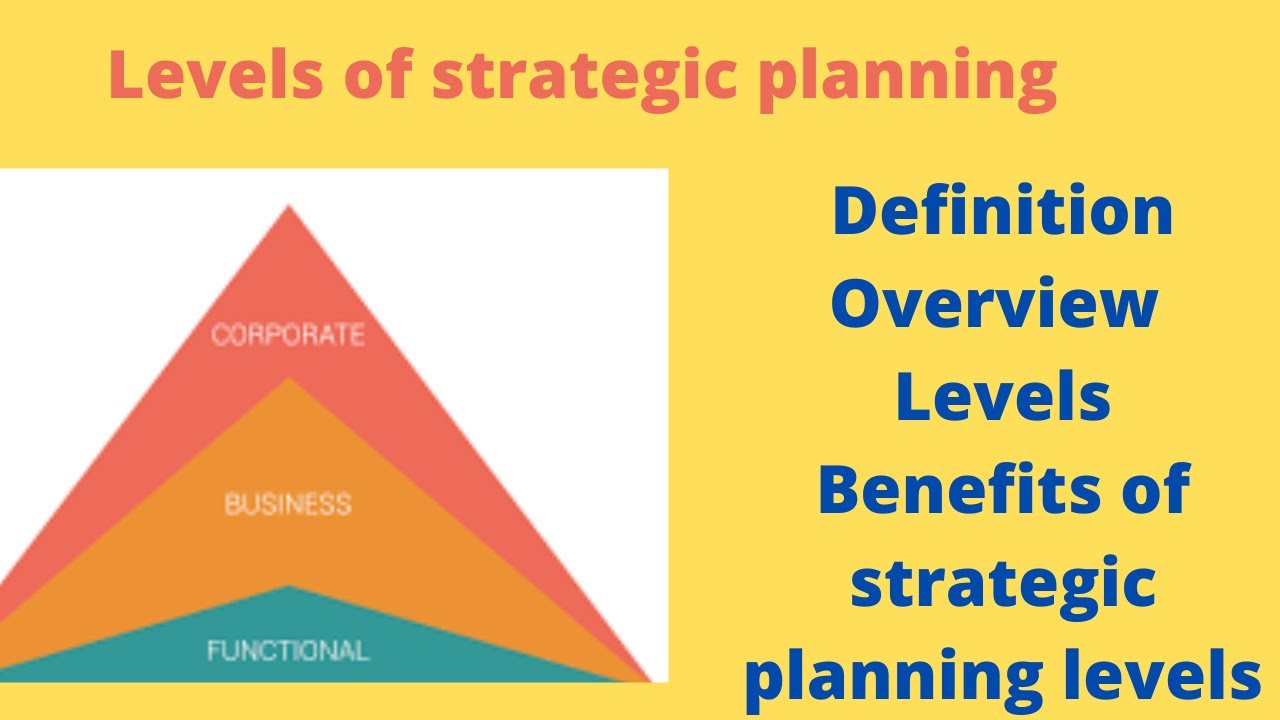 Levels of strategic planning

CORPORATE

BUSINESS

FUNCTIONAL

Definition
Overview
Levels
Benefits of strategic planning levels